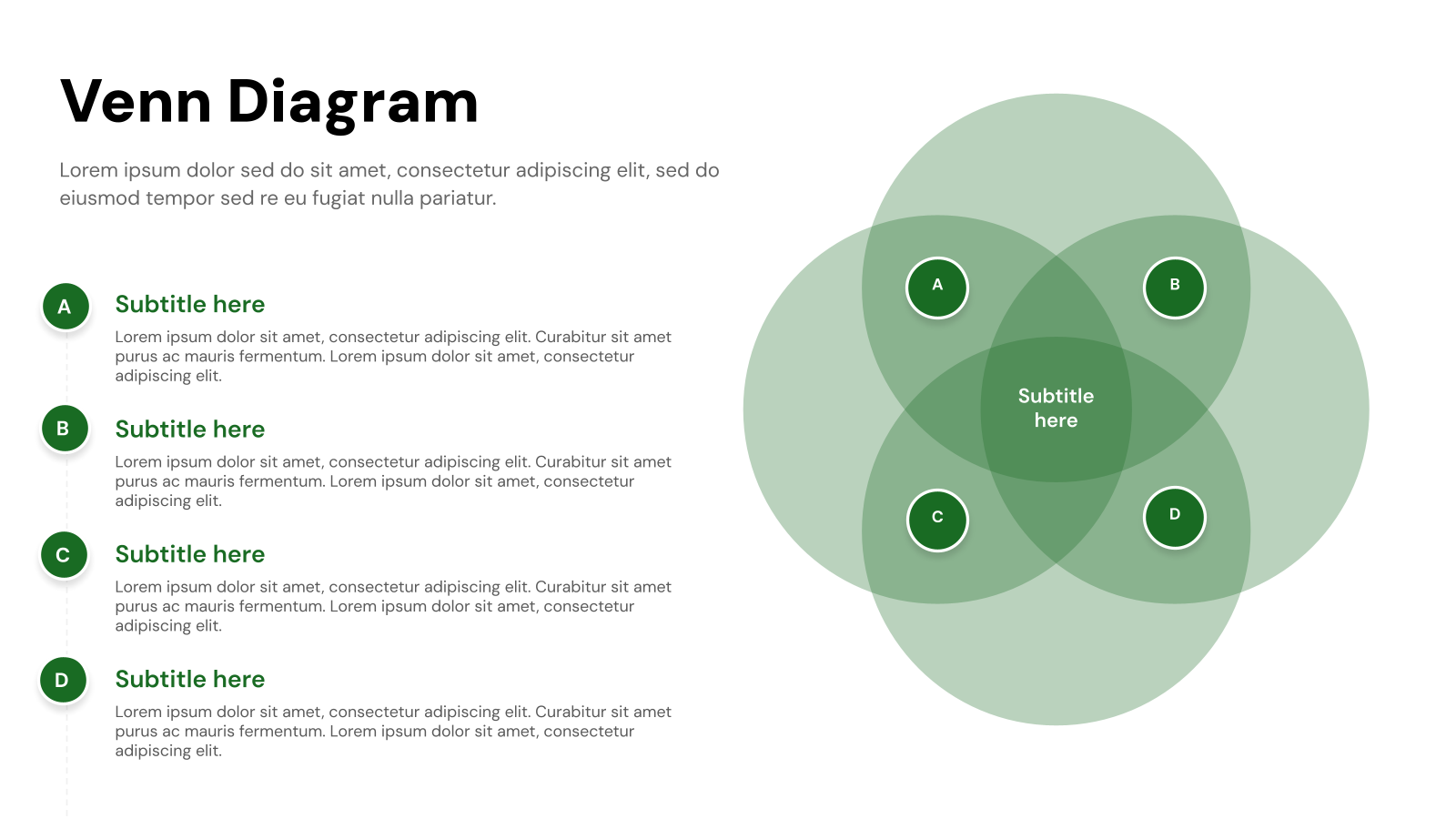 Venn Diagram

Lorem ipsum dolor sed do sit amet, consectetur adipiscing elit, sed do eiusmod tempor sed re eu fugiat nulla pariatur.

A

Subtitle here

Lorem ipsum dolor sit amet, consectetur adipiscing elit. Curabitur sit amet purus ac mauris fermentum. Lorem ipsum dolor sit amet, consectetur adipiscing elit.

B

Subtitle here

Lorem ipsum dolor sit amet, consectetur adipiscing elit. Curabitur sit amet purus ac mauris fermentum. Lorem ipsum dolor sit amet, consectetur adipiscing elit.

C

Subtitle here

Lorem ipsum dolor sit amet, consectetur adipiscing elit. Curabitur sit amet purus ac mauris fermentum. Lorem ipsum dolor sit amet, consectetur adipiscing elit.

D

Subtitle here

Lorem ipsum dolor sit amet, consectetur adipiscing elit. Curabitur sit amet purus ac mauris fermentum. Lorem ipsum dolor sit amet, consectetur adipiscing elit.

A

B

Subtitle here

C

D